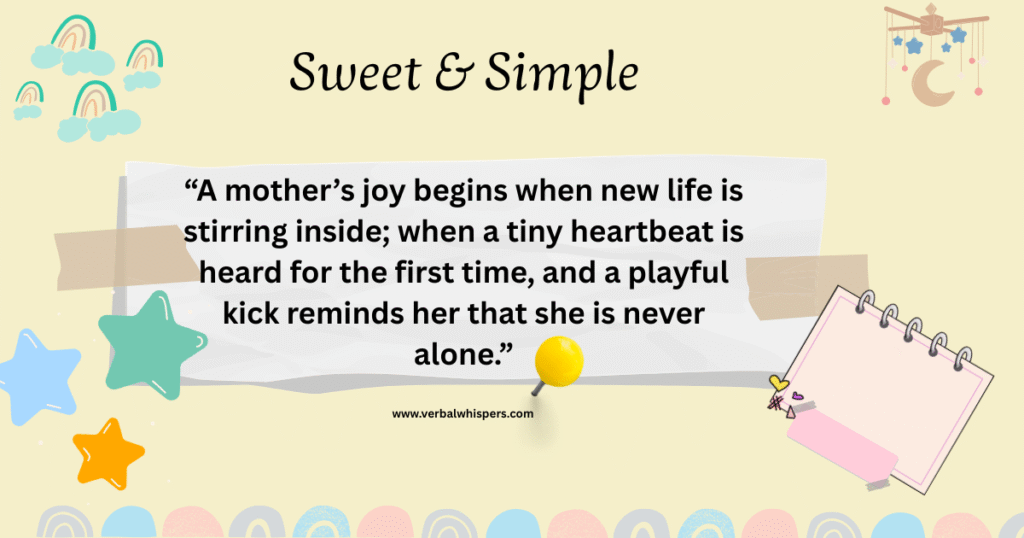 Sweet & Simple

“A mother’s joy begins when new life is stirring inside; when a tiny heartbeat is heard for the first time, and a playful kick reminds her that she is never alone.”

www.verbalwhispers.com